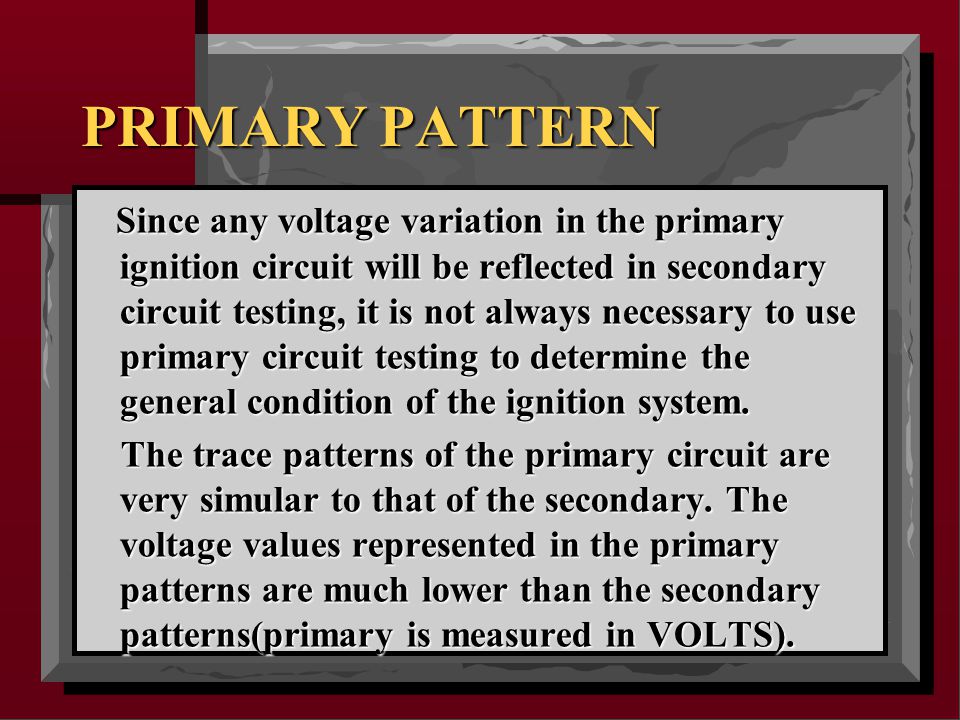 PRIMARY PATTERN

Since any voltage variation in the primary ignition circuit will be reflected in secondary circuit testing, it is not always necessary to use primary circuit testing to determine the general condition of the ignition system.

The trace patterns of the primary circuit are very simular to that of the secondary. The voltage values represented in the primary patterns are much lower than the secondary patterns(primary is measured in VOLTS).